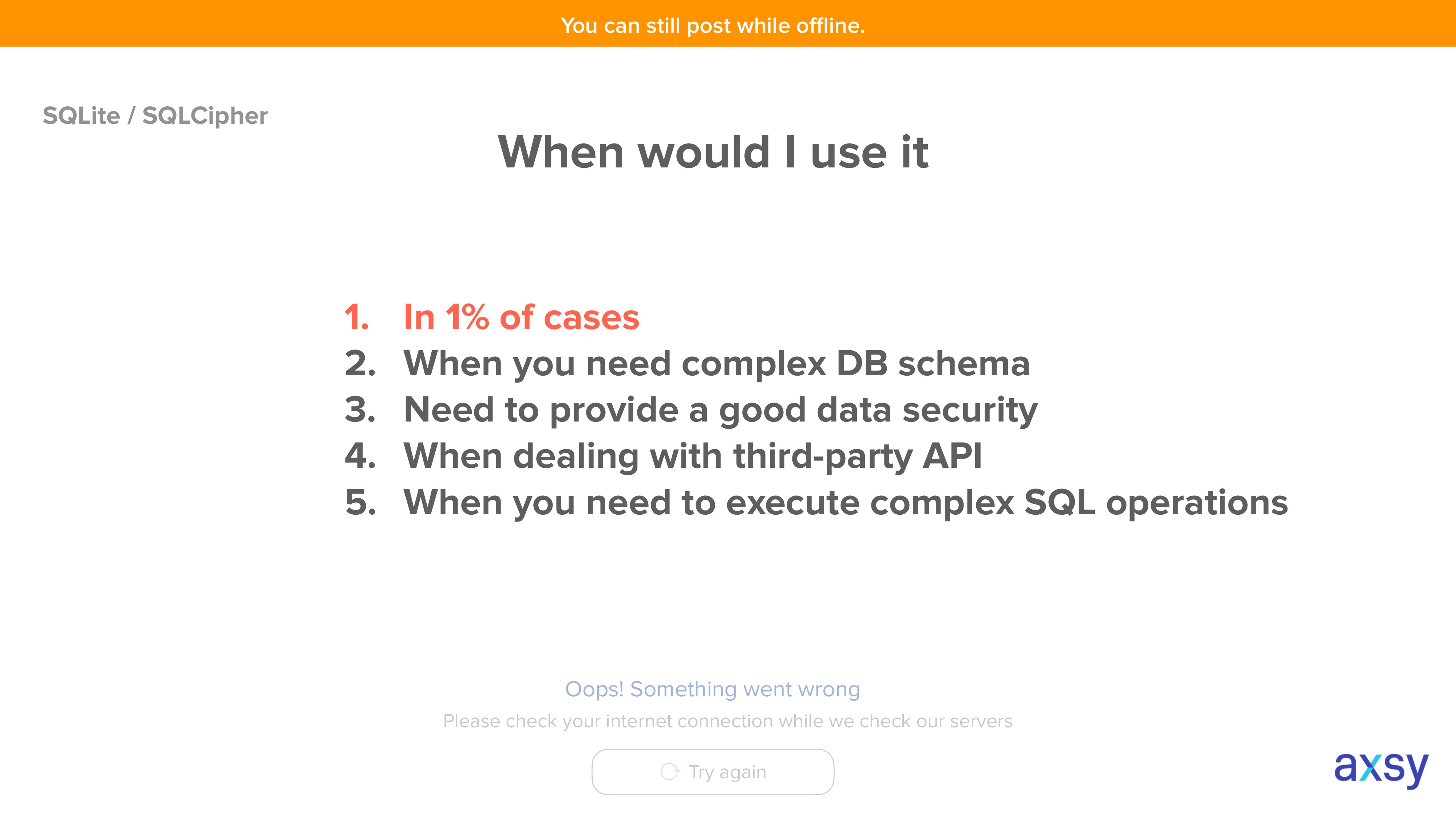 You can still post while offline.

SQLite / SQLCipher

When would I use it

1. In 1% of cases
2. When you need complex DB schema
3. Need to provide a good data security
4. When dealing with third-party API
5. When you need to execute complex SQL operations

Oops! Something went wrong

Please check your internet connection while we check our servers

Try again

axsy